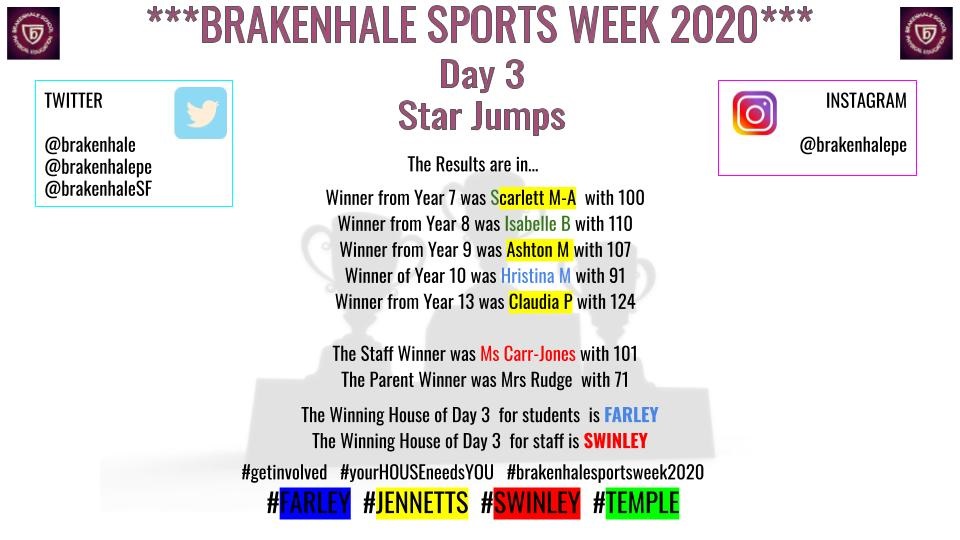 ***BRAKENHALE SPORTS WEEK 2020***

Day 3
Star Jumps

TWITTER

@brakenhale
@brakenhalepe
@brakenhaleSF

INSTAGRAM

@brakenhalepe

The Results are in...

Winner from Year 7 was Scarlett M-A with 100
Winner from Year 8 was Isabelle B with 110
Winner from Year 9 was Ashton M with 107
Winner of Year 10 was Hristina M with 91
Winner from Year 13 was Claudia P with 124

The Staff Winner was Ms Carr-Jones with 101
The Parent Winner was Mrs Rudge with 71

The Winning House of Day 3 for students is FARLEY
The Winning House of Day 3 for staff is SWINLEY

#getinvolved #yourHOUSEneedsYOU #brakenhalesportsweek2020

#FARLEY #JENNETTS #SWINLEY #TEMPLE